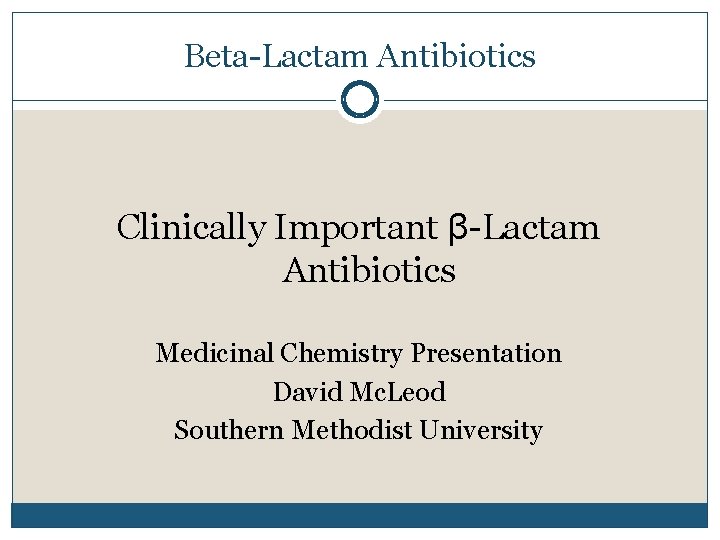 Beta-Lactam Antibiotics

Clinically Important β-Lactam Antibiotics

Medicinal Chemistry Presentation
David McLeod
Southern Methodist University